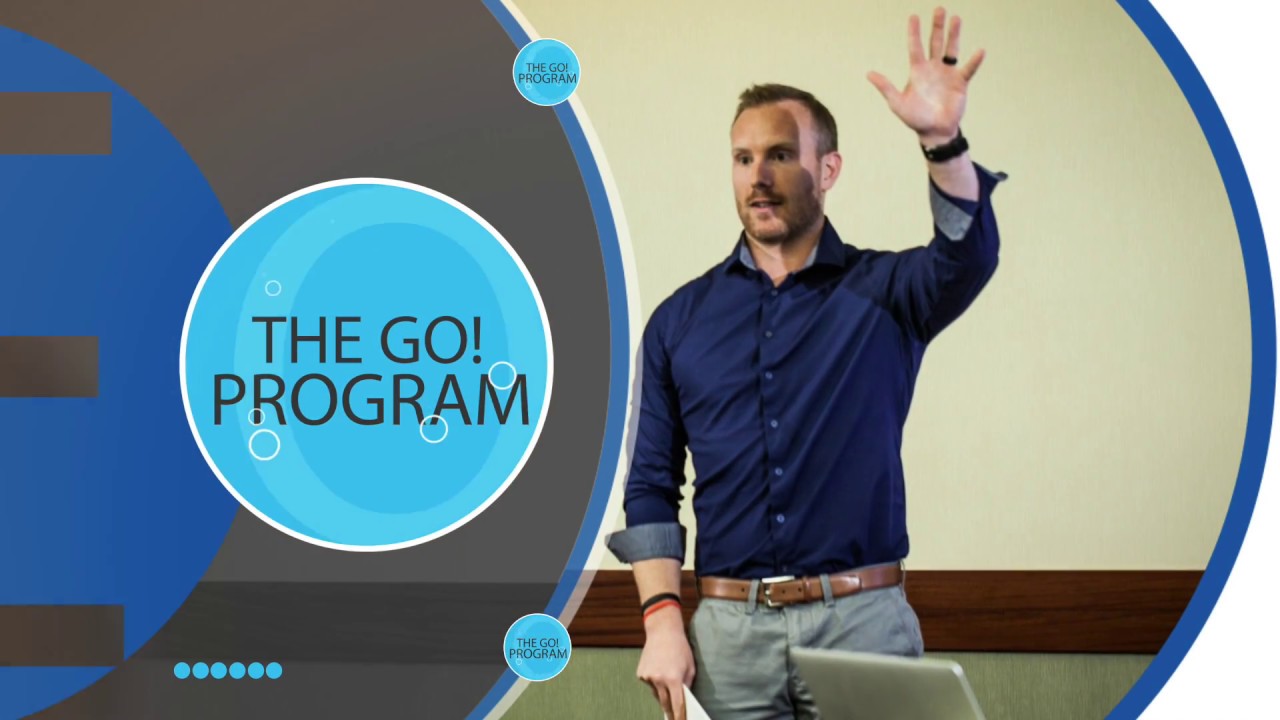 THE GO! PROGRAM

THE GO! PROGRAM

THE GO! PROGRAM